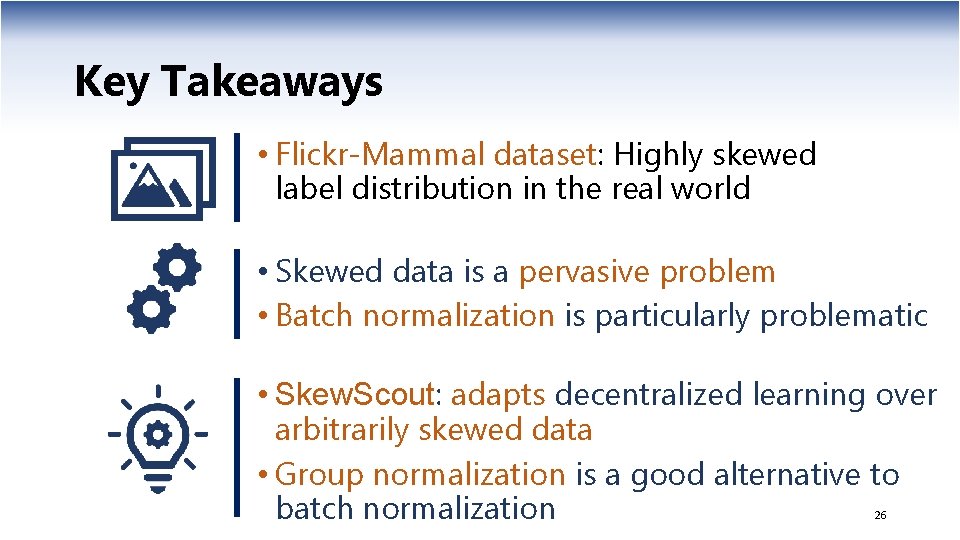 Key Takeaways

• Flickr-Mammal dataset: Highly skewed label distribution in the real world

• Skewed data is a pervasive problem
• Batch normalization is particularly problematic

• SkewScout: adapts decentralized learning over arbitrarily skewed data
• Group normalization is a good alternative to batch normalization

26